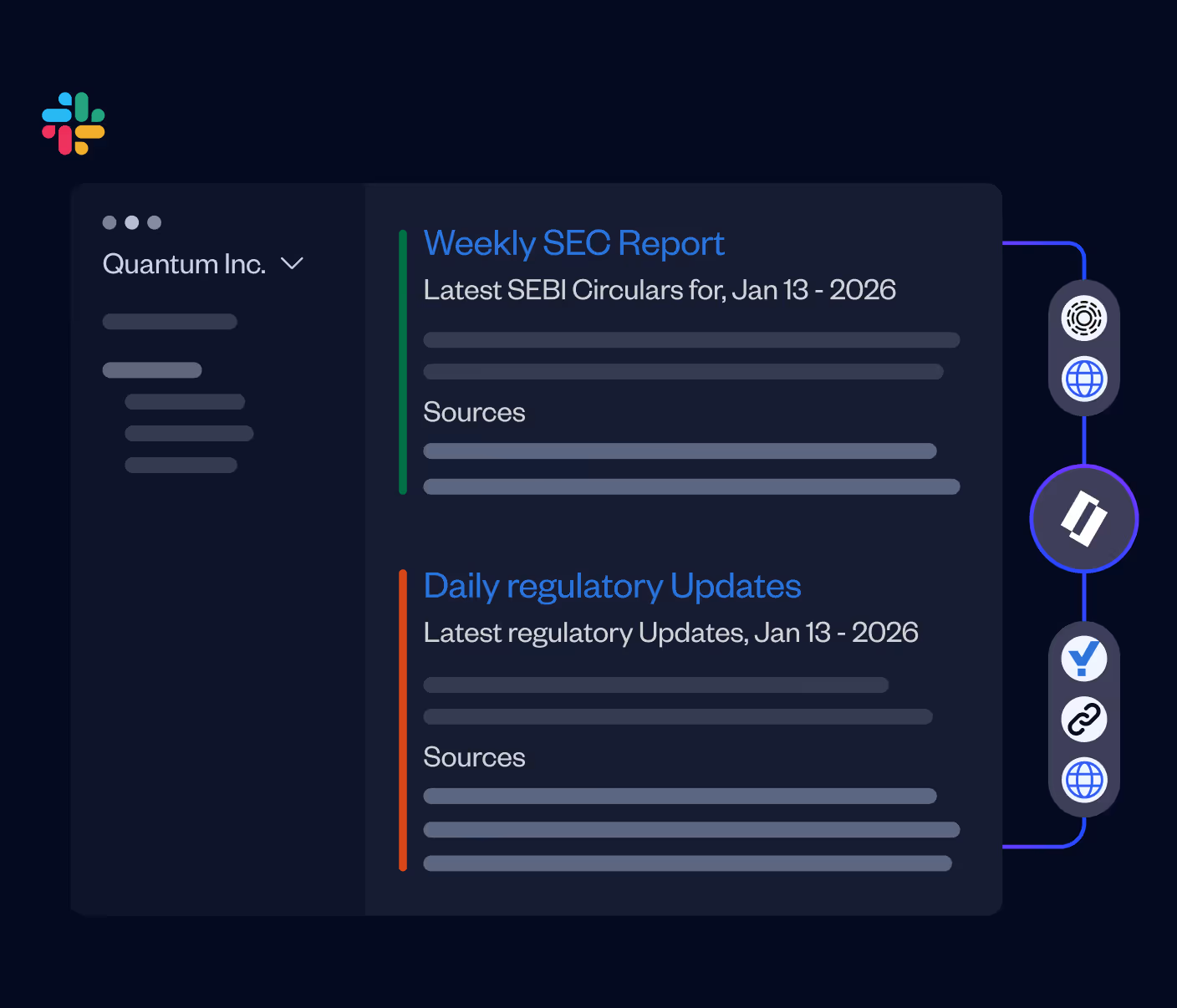 Quantum Inc.

Weekly SEC Report

Latest SEBI Circulars for, Jan 13 - 2026

Sources

Daily regulatory Updates

Latest regulatory Updates, Jan 13 - 2026

Sources